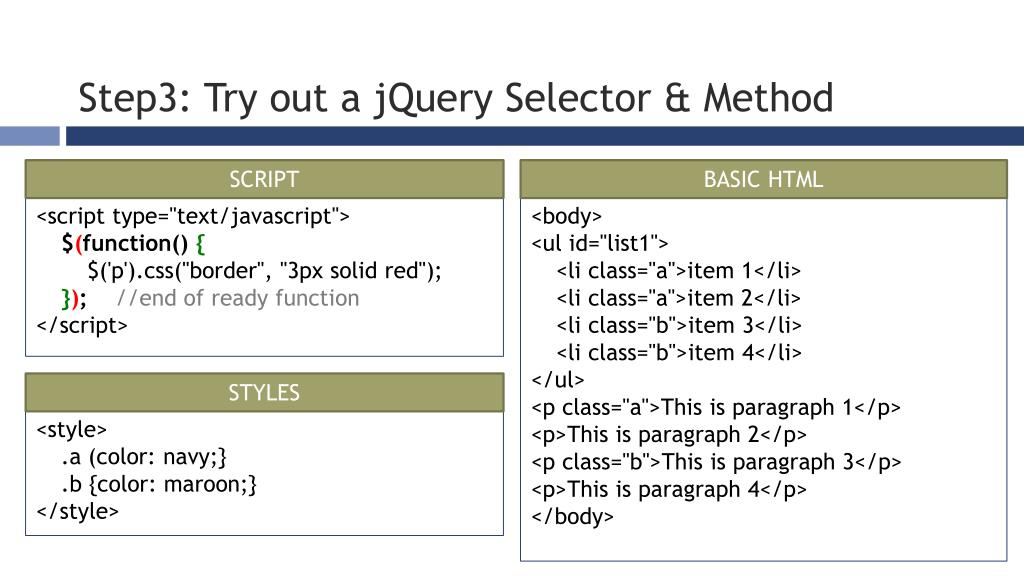 Step3: Try out a jQuery Selector & Method

SCRIPT

<script type="text/javascript">
$(function() {
$('p').css("border", "3px solid red");
}); //end of ready function
</script>

STYLES

<style>
.a (color: navy;}
.b {color: maroon;}
</style>

BASIC HTML

<body>
<ul id="list1">
<li class="a">item 1</li>
<li class="a">item 2</li>
<li class="b">item 3</li>
<li class="b">item 4</li>
</ul>
<p class="a">This is paragraph 1</p>
<p>This is paragraph 2</p>
<p class="b">This is paragraph 3</p>
<p>This is paragraph 4</p>
</body>